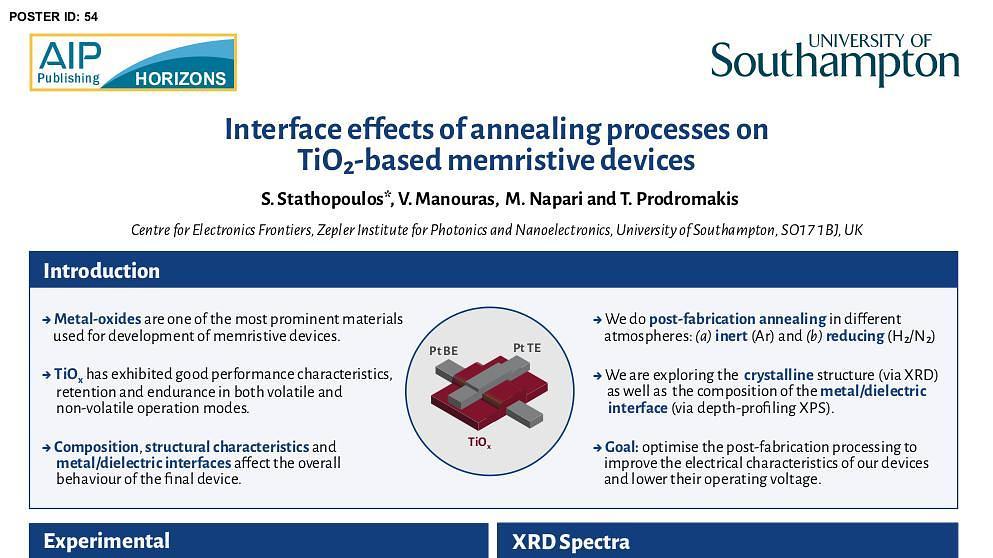 POSTER ID: 54

AIP Publishing HORIZONS

UNIVERSITY OF Southampton

Interface effects of annealing processes on $TiO_2$-based memristive devices

S. Stathopoulos*, V. Manouras, M. Napari and T. Prodromakis

Centre for Electronics Frontiers, Zepler Institute for Photonics and Nanoelectronics, University of Southampton, SO17 1BJ, UK

Introduction

→ Metal-oxides are one of the most prominent materials used for development of memristive devices.

→ $TiO_x$ has exhibited good performance characteristics, retention and endurance in both volatile and non-volatile operation modes.

→ Composition, structural characteristics and metal/dielectric interfaces affect the overall behaviour of the final device.

Pt BE

Pt TE

$TiO_x$

→ We do post-fabrication annealing in different atmospheres: (a) inert (Ar) and (b) reducing ($H_2/N_2$)

→ We are exploring the crystalline structure (via XRD) as well as the composition of the metal/dielectric interface (via depth-profiling XPS).

→ Goal: optimise the post-fabrication processing to improve the electrical characteristics of our devices and lower their operating voltage.

Experimental

XRD Spectra